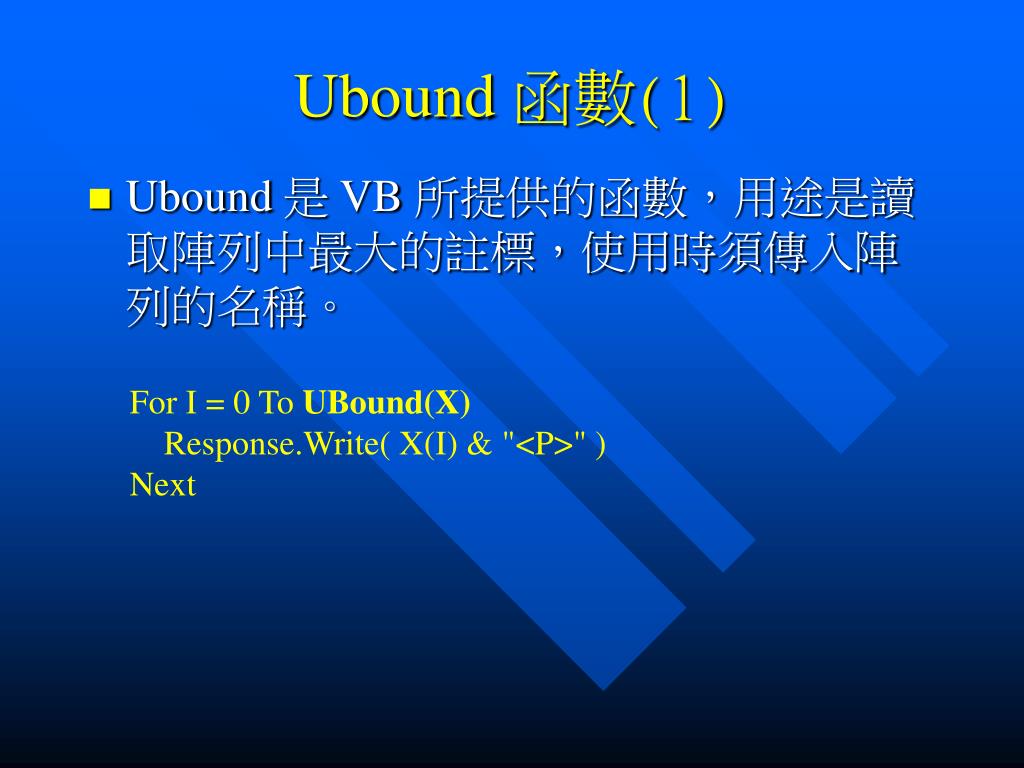 Ubound 函數(1)

Ubound 是 VB 所提供的函數，用途是讀取陣列中最大的註標，使用時須傳入陣列的名稱。

For I = 0 To UBound(X)
Response.Write( X(I) & "<P>" )
Next